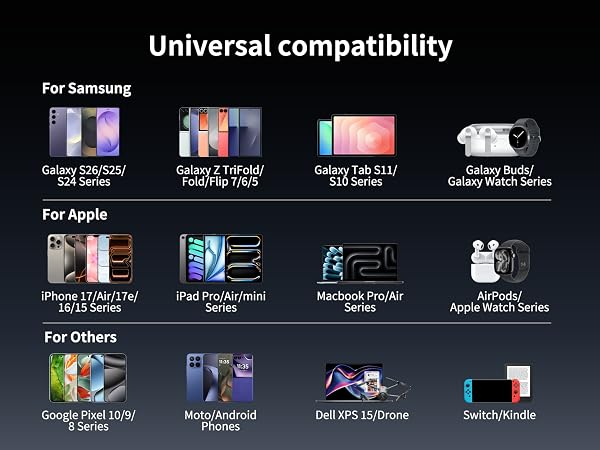 Universal compatibility

For Samsung

Galaxy S26/S25/ S24 Series

Galaxy Z TriFold/ Fold/Flip 7/6/5

Galaxy Tab S11/ S10 Series

Galaxy Buds/ Galaxy Watch Series

For Apple

iPhone 17/Air/17e/ 16/15 Series

iPad Pro/Air/mini Series

Macbook Pro/Air Series

AirPods/ Apple Watch Series

For Others

Google Pixel 10/9/ 8 Series

Moto/Android Phones

Dell XPS 15/Drone

Switch/Kindle